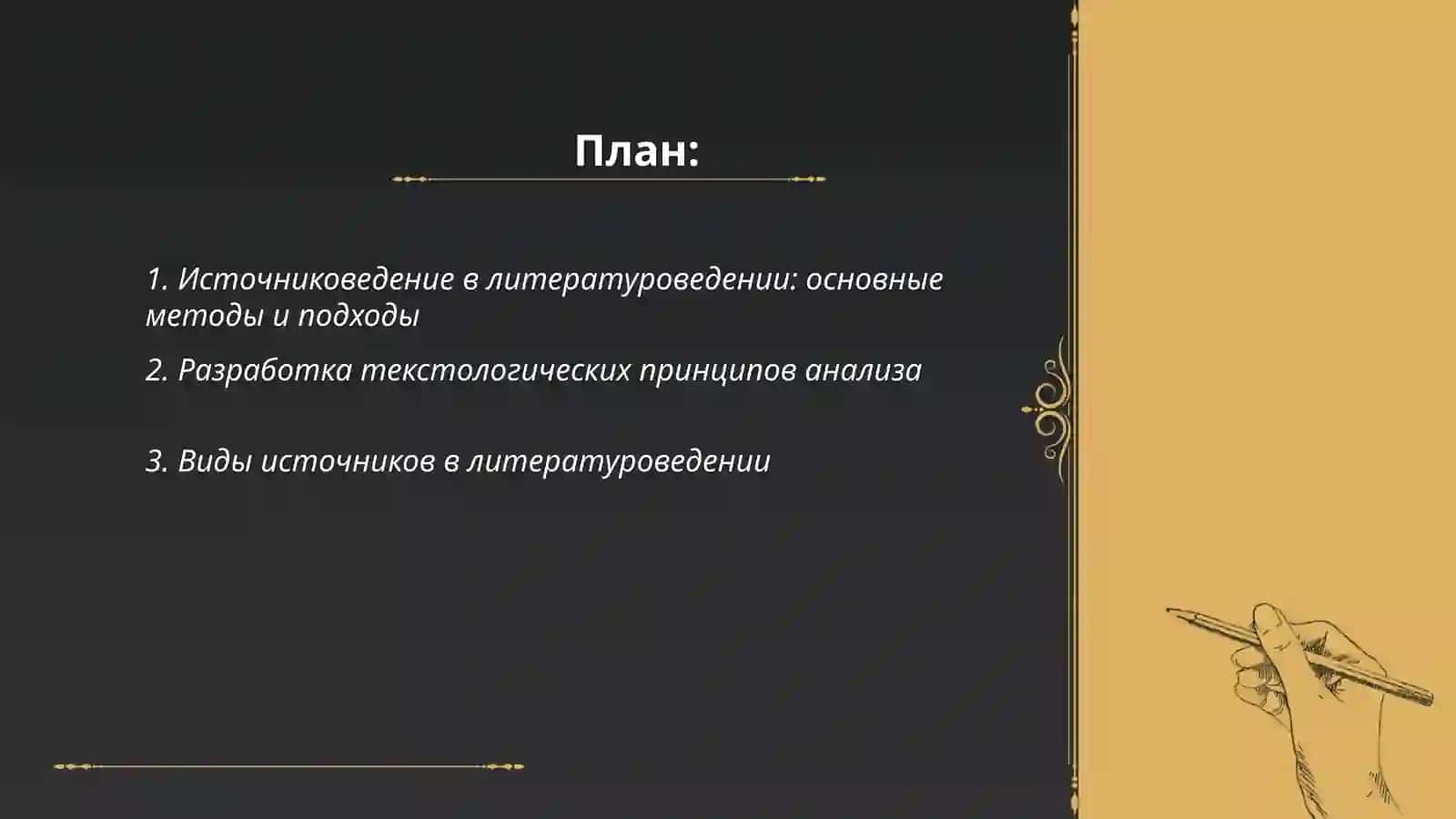 План:

1. Источниковедение в литературоведении: основные методы и подходы

2. Разработка текстологических принципов анализа

3. Виды источников в литературоведении